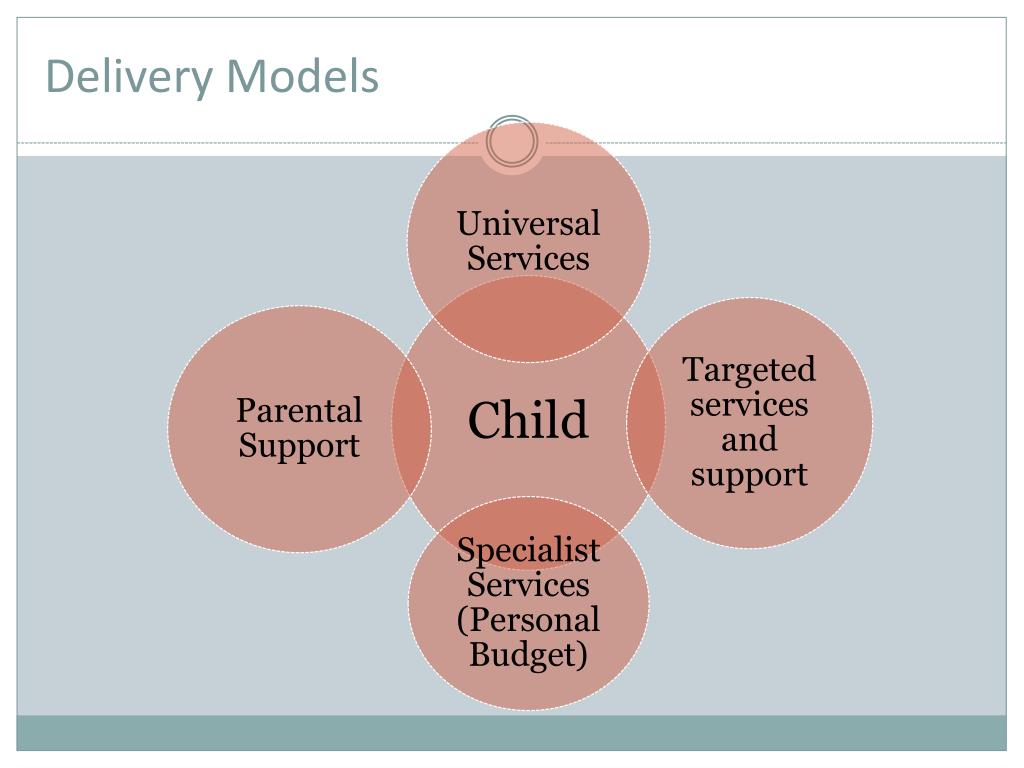 Delivery Models

Universal Services

Parental Support

Child

Targeted services and support

Specialist Services (Personal Budget)